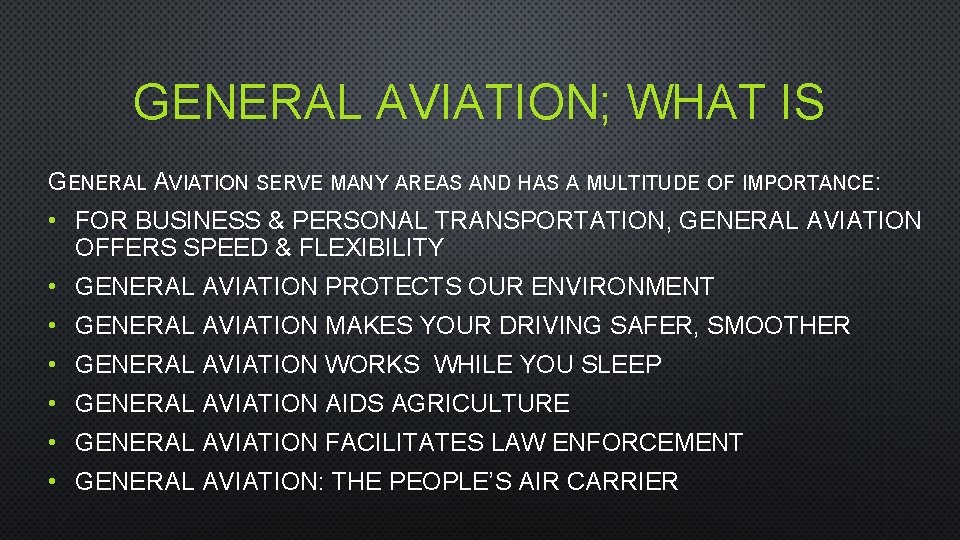 GENERAL AVIATION; WHAT IS

GENERAL AVIATION SERVE MANY AREAS AND HAS A MULTITUDE OF IMPORTANCE:

• FOR BUSINESS & PERSONAL TRANSPORTATION, GENERAL AVIATION OFFERS SPEED & FLEXIBILITY
• GENERAL AVIATION PROTECTS OUR ENVIRONMENT
• GENERAL AVIATION MAKES YOUR DRIVING SAFER, SMOOTHER
• GENERAL AVIATION WORKS WHILE YOU SLEEP
• GENERAL AVIATION AIDS AGRICULTURE
• GENERAL AVIATION FACILITATES LAW ENFORCEMENT
• GENERAL AVIATION: THE PEOPLE'S AIR CARRIER